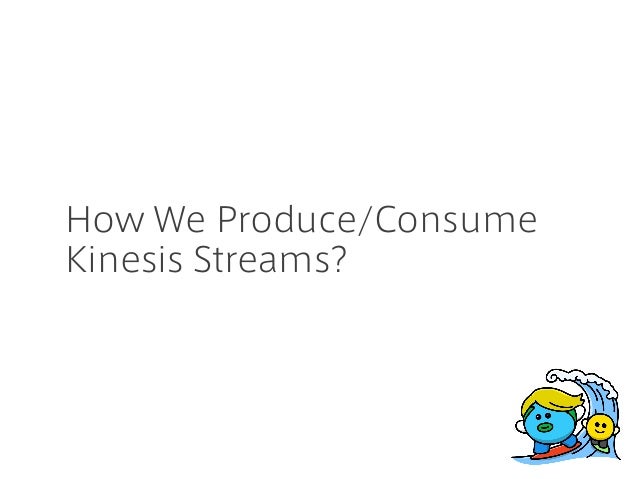 How We Produce/Consume Kinesis Streams?